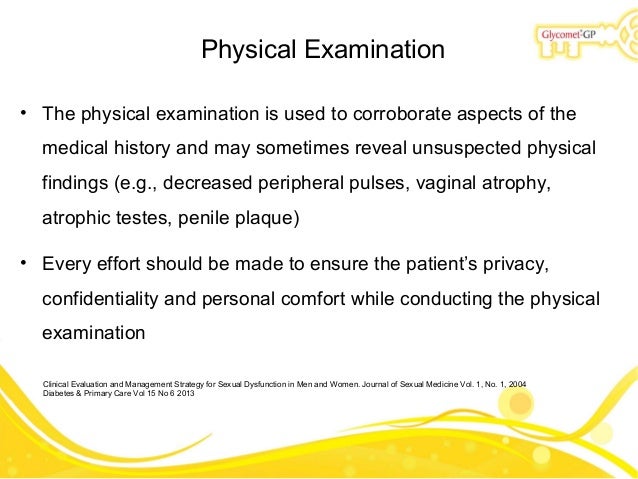 Glycomet-GP

Physical Examination

• The physical examination is used to corroborate aspects of the medical history and may sometimes reveal unsuspected physical findings (e.g., decreased peripheral pulses, vaginal atrophy, atrophic testes, penile plaque)

• Every effort should be made to ensure the patient's privacy, confidentiality and personal comfort while conducting the physical examination

Clinical Evaluation and Management Strategy for Sexual Dysfunction in Men and Women. Journal of Sexual Medicine Vol. 1, No. 1, 2004
Diabetes & Primary Care Vol 15 No 6 2013